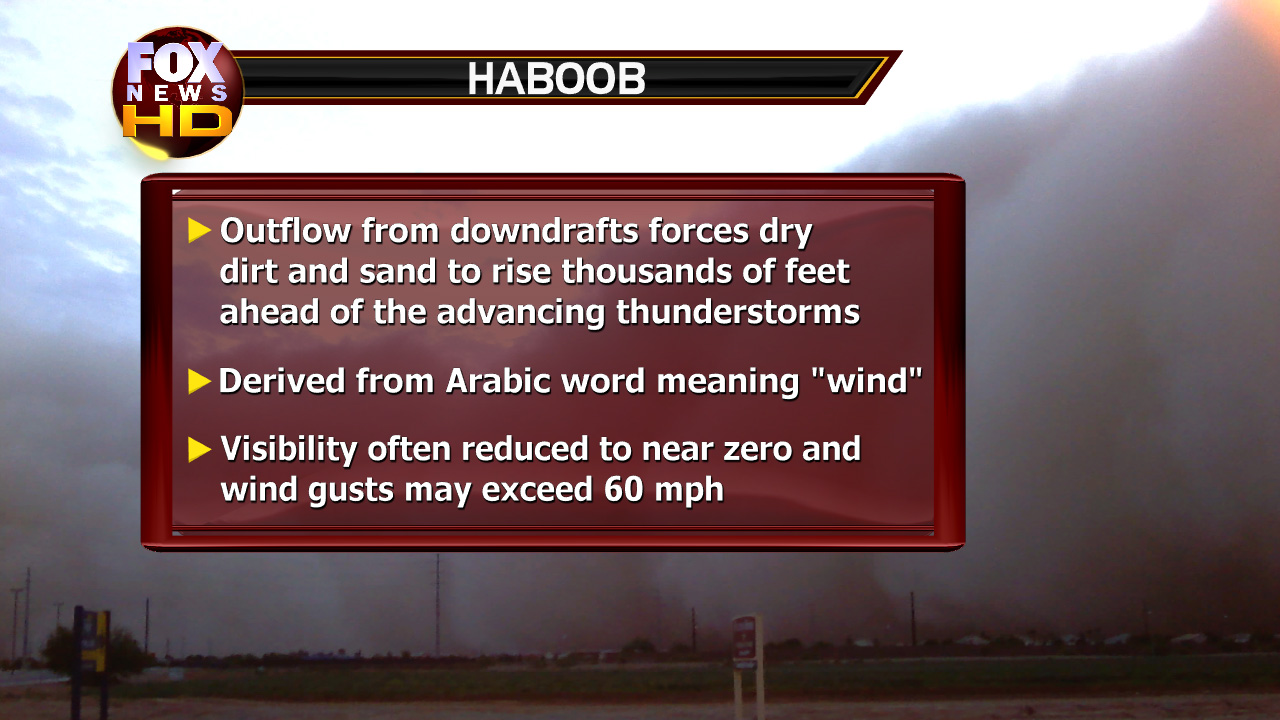 FOX NEWS HD

HABOOB

Outflow from downdrafts forces dry dirt and sand to rise thousands of feet ahead of the advancing thunderstorms

Derived from Arabic word meaning "wind"

Visibility often reduced to near zero and wind gusts may exceed 60 mph